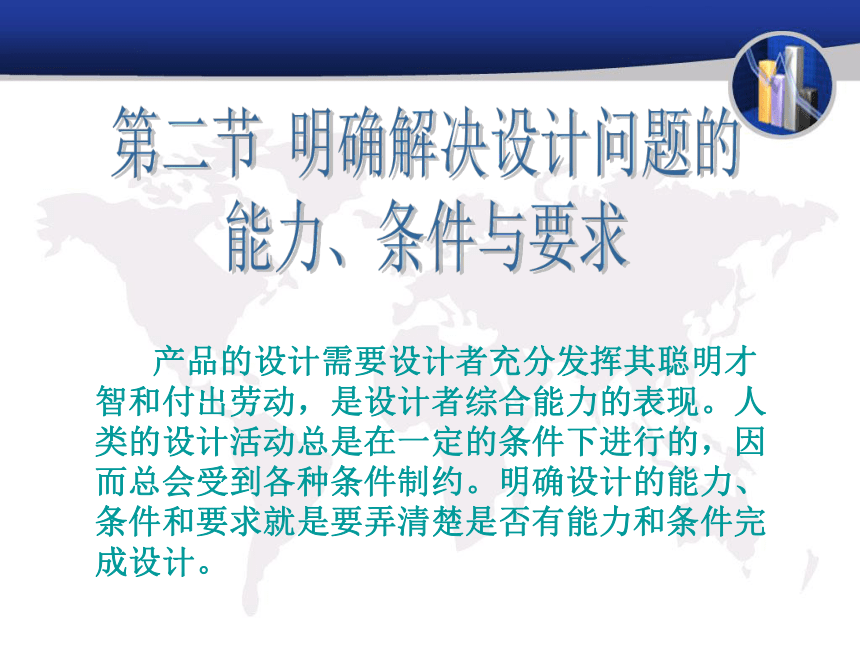 第二节 明确解决设计问题的能力、条件与要求

产品的设计需要设计者充分发挥其聪明才智和付出劳动，是设计者综合能力的表现。人类的设计活动总是在一定的条件下进行的，因而总会受到各种条件制约。明确设计的能力、条件和要求就是要弄清楚是否有能力和条件完成设计。